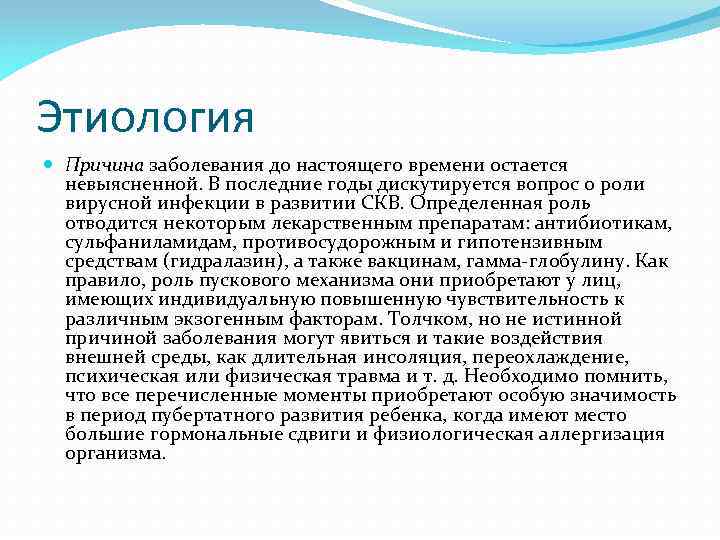 Этиология

Причина заболевания до настоящего времени остается невыясненной. В последние годы дискутируется вопрос о роли вирусной инфекции в развитии СКВ. Определенная роль отводится некоторым лекарственным препаратам: антибиотикам, сульфаниламидам, противосудорожным и гипотензивным средствам (гидралазин), а также вакцинам, гамма-глобулину. Как правило, роль пускового механизма они приобретают у лиц, имеющих индивидуальную повышенную чувствительность к различным экзогенным факторам. Толчком, но не истинной причиной заболевания могут явиться и такие воздействия внешней среды, как длительная инсоляция, переохлаждение, психическая или физическая травма и т. д. Необходимо помнить, что все перечисленные моменты приобретают особую значимость в период пубертатного развития ребенка, когда имеют место большие гормональные сдвиги и физиологическая аллергизация организма.